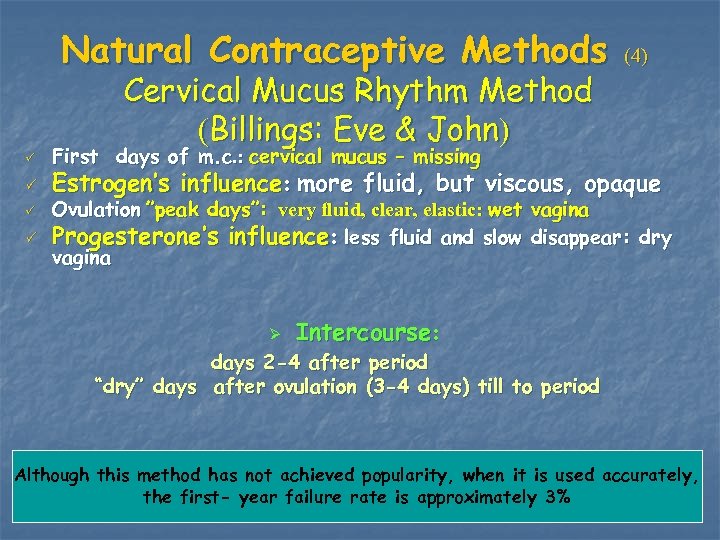 Natural Contraceptive Methods (4)
Cervical Mucus Rhythm Method
(Billings: Eve & John)

✓ First days of m.c.: cervical mucus – missing
✓ Estrogen's influence: more fluid, but viscous, opaque
✓ Ovulation "peak days": very fluid, clear, elastic: wet vagina
✓ Progesterone's influence: less fluid and slow disappear: dry vagina

➢ Intercourse:
days 2-4 after period
"dry" days after ovulation (3-4 days) till to period

Although this method has not achieved popularity, when it is used accurately, the first- year failure rate is approximately 3%